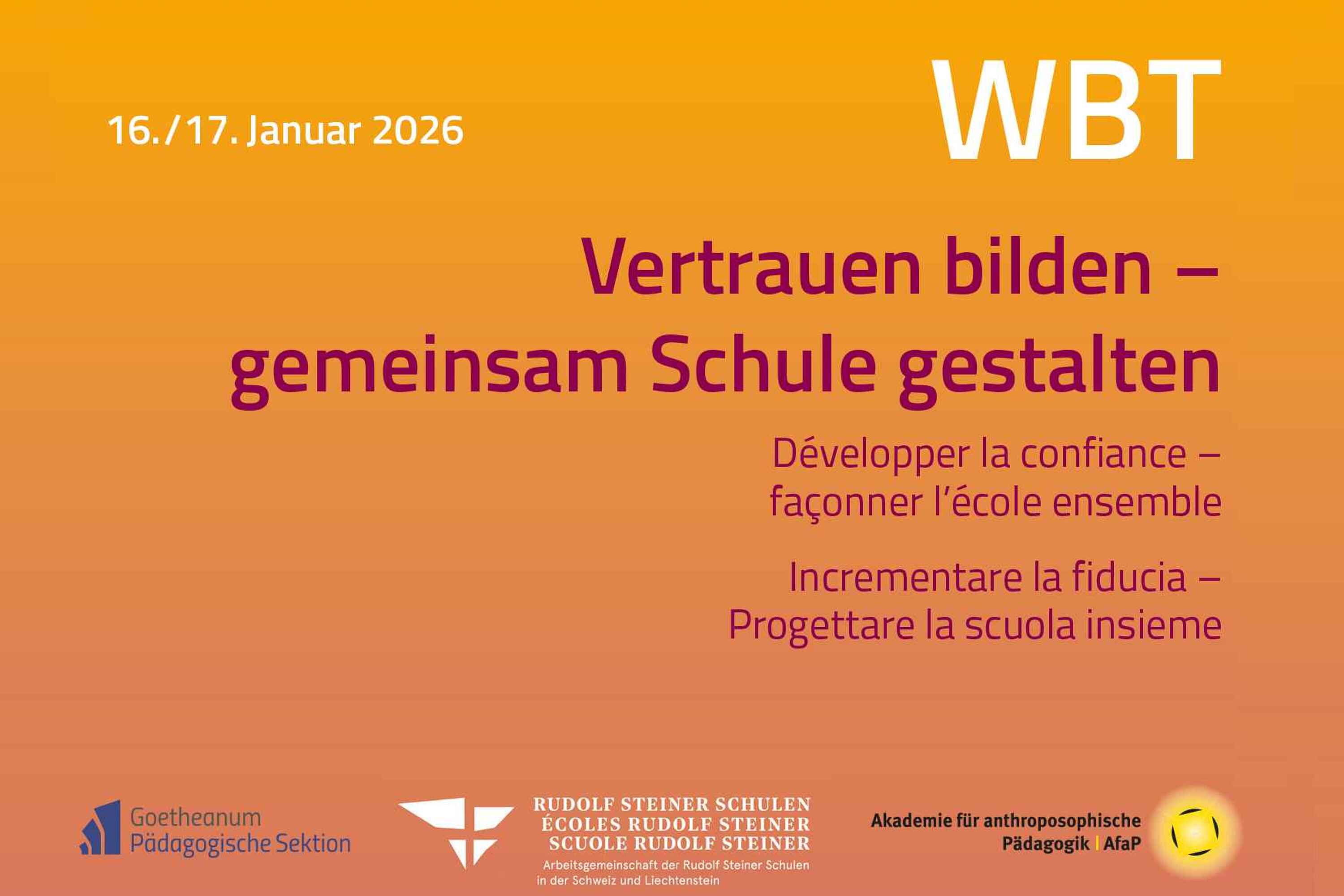 16./17. Januar 2026

WBT

Vertrauen bilden – gemeinsam Schule gestalten

Développer la confiance – façonner l'école ensemble

Incrementare la fiducia – Progettare la scuola insieme

Goetheanum
Pädagogische Sektion

RUDOLF STEINER SCHULEN
ÉCOLES RUDOLF STEINER
SCUOLE RUDOLF STEINER
Arbeitsgemeinschaft der Rudolf Steiner Schulen in der Schweiz und Liechtenstein

Akademie für anthroposophische Pädagogik | AfaP